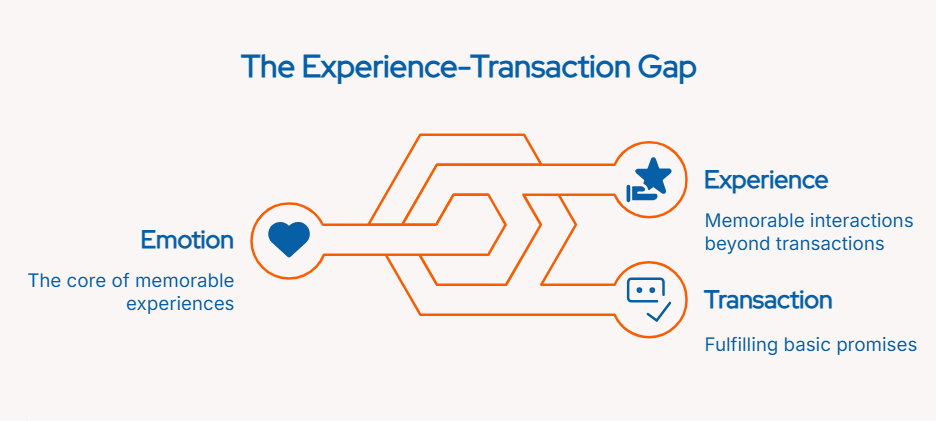 The Experience-Transaction Gap

Emotion

The core of memorable experiences

Experience

Memorable interactions beyond transactions

Transaction

Fulfilling basic promises